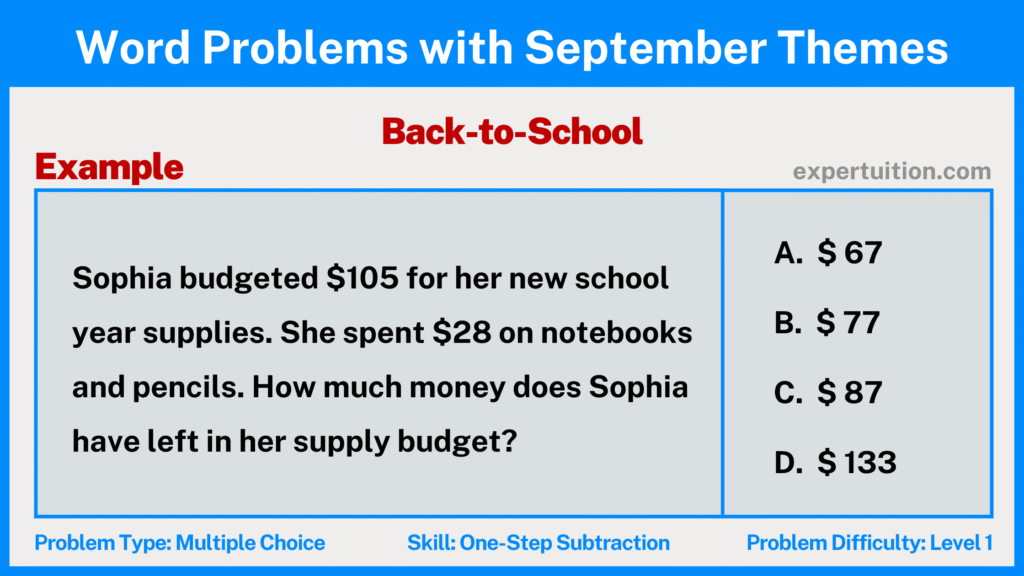 Word Problems with September Themes

Back-to-School

Example

expertuition.com

Sophia budgeted \$105 for her new school year supplies. She spent \$28 on notebooks and pencils. How much money does Sophia have left in her supply budget?

A. \$ 67

B. \$ 77

C. \$ 87

D. \$ 133

Problem Type: Multiple Choice

Skill: One-Step Subtraction

Problem Difficulty: Level 1